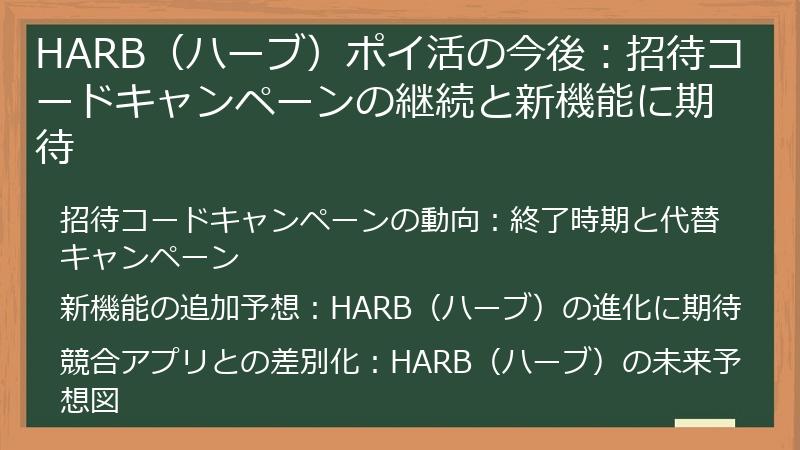 HARB（ハーブ）ポイ活の今後：招待コードキャンペーンの継続と新機能に期待

招待コードキャンペーンの動向：終了時期と代替キャンペーン

新機能の追加予想：HARB（ハーブ）の進化に期待

競合アプリとの差別化：HARB（ハーブ）の未来予想図